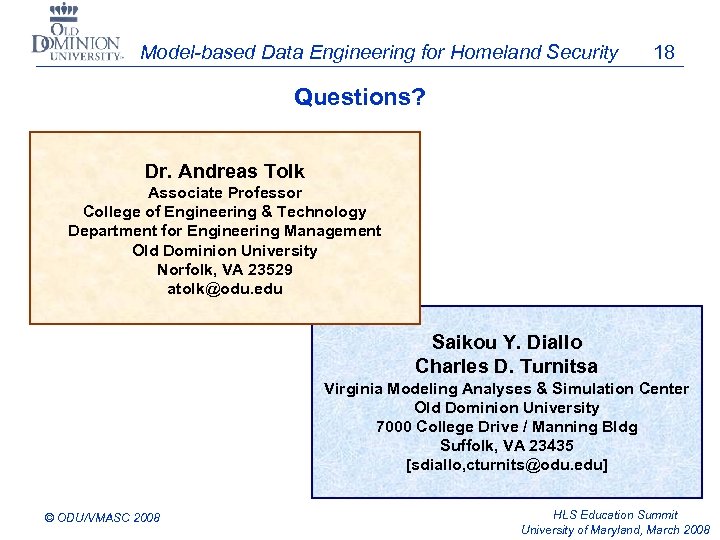 OLD DOMINION UNIVERSITY

Model-based Data Engineering for Homeland Security 18

Questions?

Dr. Andreas Tolk
Associate Professor
College of Engineering & Technology
Department for Engineering Management
Old Dominion University
Norfolk, VA 23529
atolk@odu.edu

Saikou Y. Diallo
Charles D. Turnitsa
Virginia Modeling Analyses & Simulation Center
Old Dominion University
7000 College Drive / Manning Bldg
Suffolk, VA 23435
[sdiallo,cturnits@odu.edu]

© ODU/VMASC 2008

HLS Education Summit
University of Maryland, March 2008